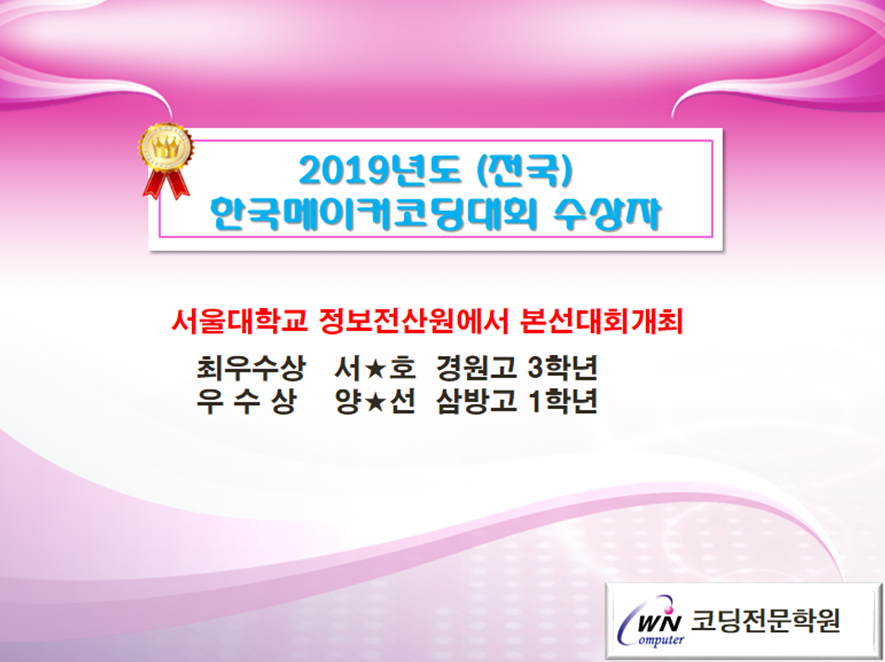 2019년도 (전국)
한국메이커코딩대회 수상자

서울대학교 정보전산원에서 본선대회개최

최우수상 서★호 경원고 3학년
우 수 상 양★선 삼방고 1학년

CWN Computer 코딩전문학원